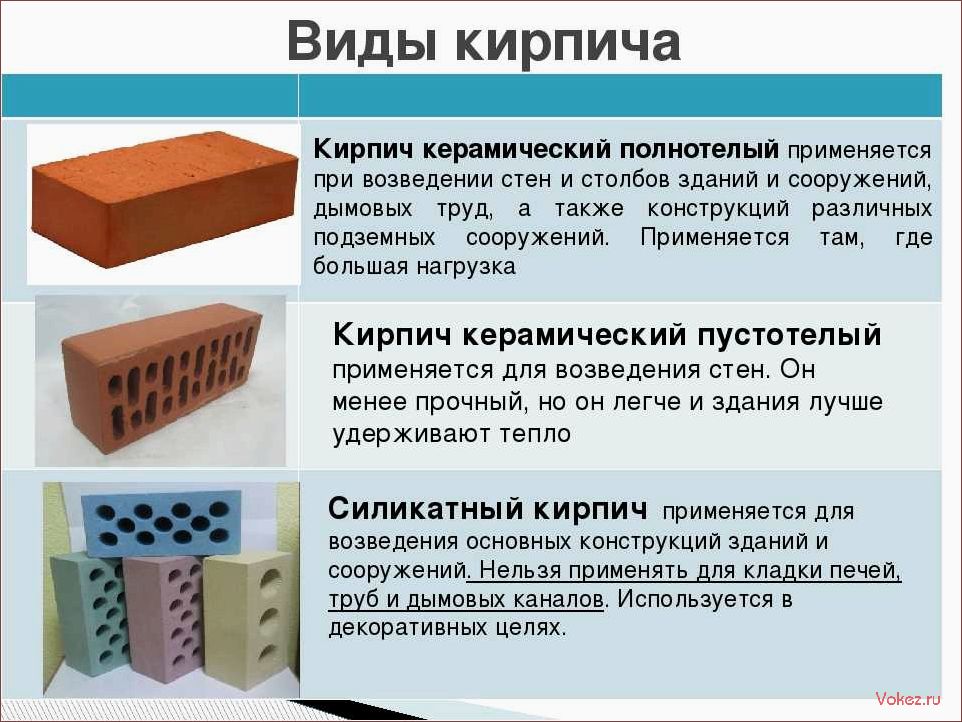 Виды кирпича

Кирпич керамический полнотелый применяется при возведении стен и столбов зданий и сооружений, дымовых труд, а также конструкций различных подземных сооружений. Применяется там, где большая нагрузка

Кирпич керамический пустотелый применяется для возведения стен. Он менее прочный, но он легче и здания лучше удерживают тепло

Силикатный кирпич применяется для возведения основных конструкций зданий и сооружений. Нельзя применять для кладки печей, труб и дымовых каналов. Используется в декоративных целях.

Vokez.ru